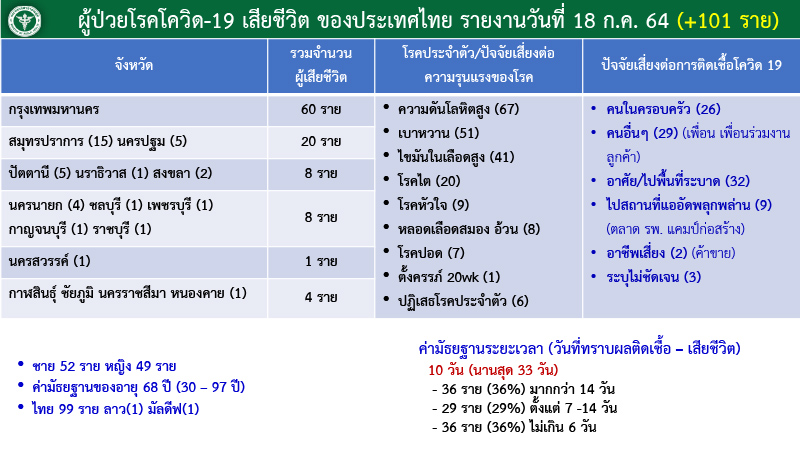 ผู้ป่วยโรคโควิด-19 เสียชีวิต ของประเทศไทย รายงานวันที่ 18 ก.ค. 64 (+101 ราย)

| จังหวัด | รวมจำนวนผู้เสียชีวิต |
|---|---|
| กรุงเทพมหานคร | 60 ราย |
| สมุทรปราการ (15) นครปฐม (5) | 20 ราย |
| ปัตตานี (5) นราธิวาส (1) สงขลา (2) | 8 ราย |
| นครนายก (4) ชลบุรี (1) เพชรบุรี (1) กาญจนบุรี (1) ราชบุรี (1) | 8 ราย |
| นครสวรรค์ (1) | 1 ราย |
| กาฬสินธุ์ ชัยภูมิ นครราชสีมา หนองคาย (1) | 4 ราย |

โรคประจำตัว/ปัจจัยเสี่ยงต่อความรุนแรงของโรค
• ความดันโลหิตสูง (67)
• เบาหวาน (51)
• ไขมันในเลือดสูง (41)
• โรคไต (20)
• โรคหัวใจ (9)
• หลอดเลือดสมอง อ้วน (8)
• โรคปอด (7)
• ตั้งครรภ์ 20wk (1)
• ปฏิเสธโรคประจำตัว (6)

ปัจจัยเสี่ยงต่อการติดเชื้อโควิด 19
• คนในครอบครัว (26)
• คนอื่นๆ (29) (เพื่อน เพื่อนร่วมงาน ลูกค้า)
• อาศัย/ไปพื้นที่ระบาด (32)
• ไปสถานที่แออัดพลุกพล่าน (9) (ตลาด รพ. แคมป์ก่อสร้าง)
• อาชีพเสี่ยง (2) (ค้าขาย)
• ระบุไม่ชัดเจน (3)

• ชาย 52 ราย หญิง 49 ราย
• ค่ามัธยฐานของอายุ 68 ปี (30 – 97 ปี)
• ไทย 99 ราย ลาว(1) มัลดีฟ(1)

ค่ามัธยฐานระยะเวลา (วันที่ทราบผลติดเชื้อ – เสียชีวิต)
10 วัน (นานสุด 33 วัน)
- 36 ราย (36%) มากกว่า 14 วัน
- 29 ราย (29%) ตั้งแต่ 7 -14 วัน
- 36 ราย (36%) ไม่เกิน 6 วัน